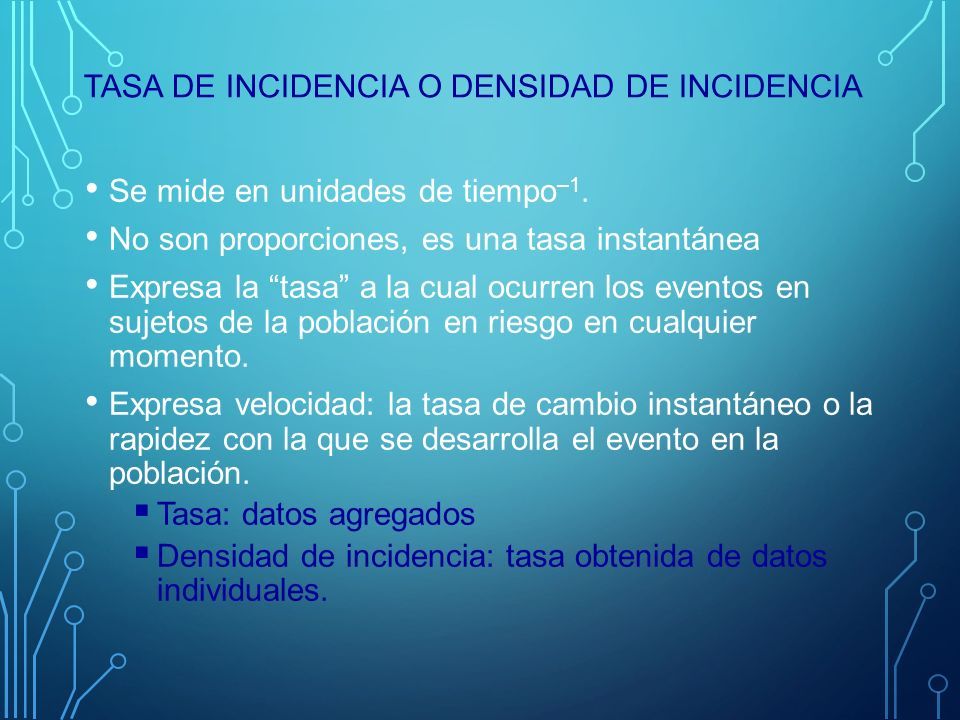 TASA DE INCIDENCIA O DENSIDAD DE INCIDENCIA

• Se mide en unidades de tiempo$^{-1}$.
• No son proporciones, es una tasa instantánea
• Expresa la “tasa” a la cual ocurren los eventos en sujetos de la población en riesgo en cualquier momento.
• Expresa velocidad: la tasa de cambio instantáneo o la rapidez con la que se desarrolla el evento en la población.
▪ Tasa: datos agregados
▪ Densidad de incidencia: tasa obtenida de datos individuales.